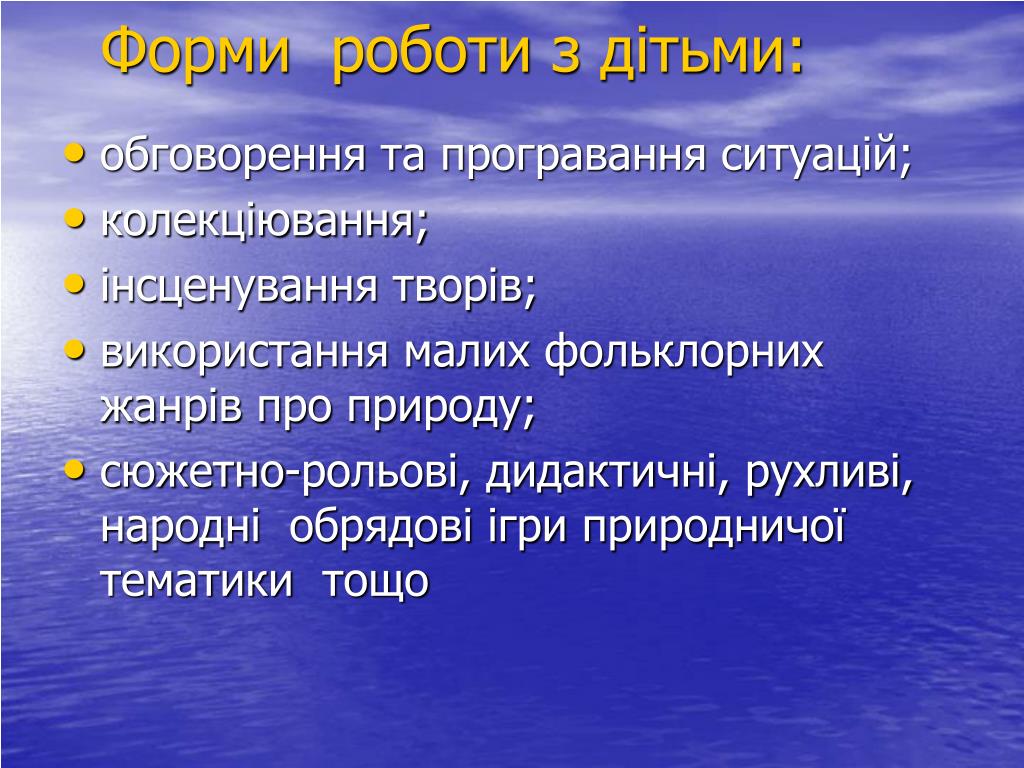 Форми роботи з дітьми:

• обговорення та програвання ситуацій;
• колекціювання;
• інсценування творів;
• використання малих фольклорних жанрів про природу;
• сюжетно-рольові, дидактичні, рухливі, народні обрядові ігри природничої тематики тощо